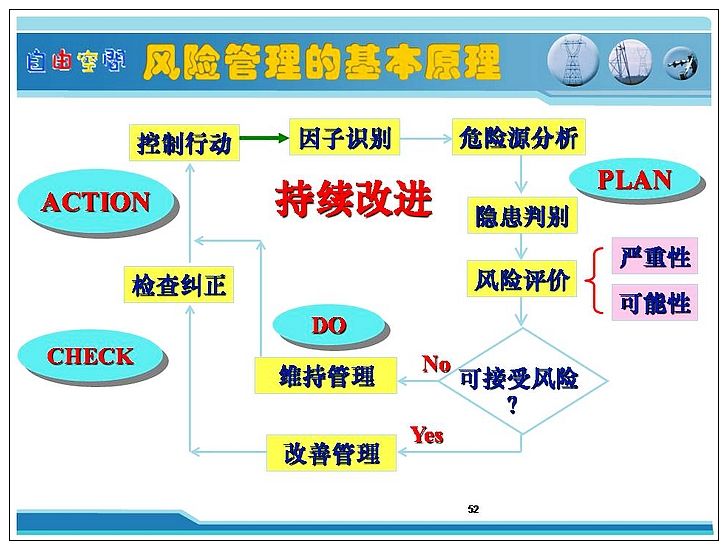 自由空间 风险管理的基本原理

控制行动
因子识别
危险源分析
PLAN
ACTION
持续改进
隐患判别
风险评价
严重性
可能性
检查纠正
DO
CHECK
维持管理
No
可接受风险？
Yes
改善管理

52